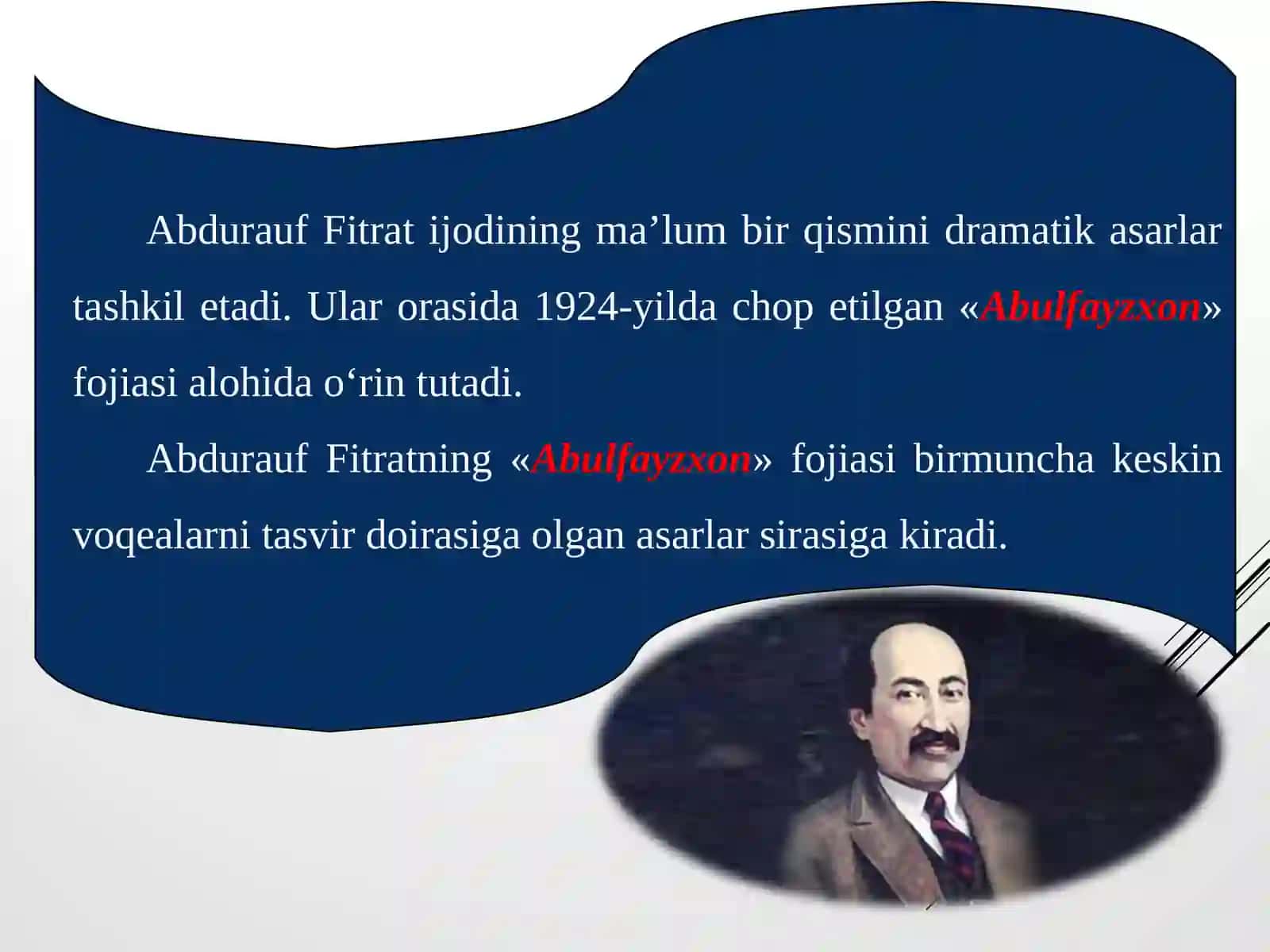 Abdurauf Fitrat ijodining ma’lum bir qismini dramatik asarlar tashkil etadi. Ular orasida 1924-yilda chop etilgan «Abulfayzxon» fojiasi alohida o‘rin tutadi.

Abdurauf Fitratning «Abulfayzxon» fojiasi birmuncha keskin voqealarni tasvir doirasiga olgan asarlar sirasiga kiradi.